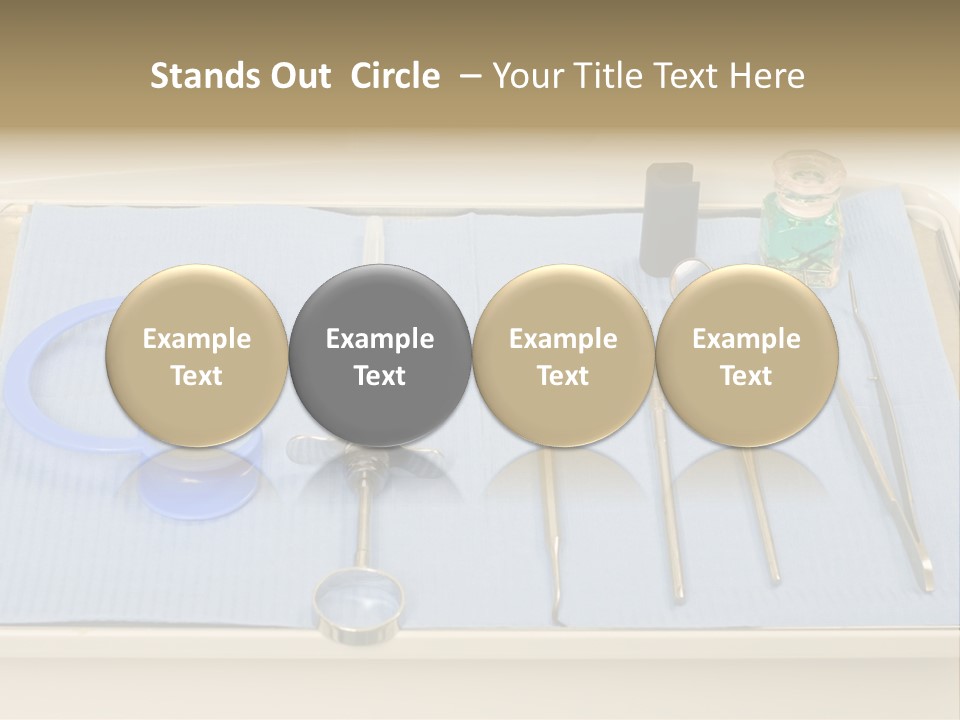 Stands Out Circle – Your Title Text Here

Example Text

Example Text

Example Text

Example Text